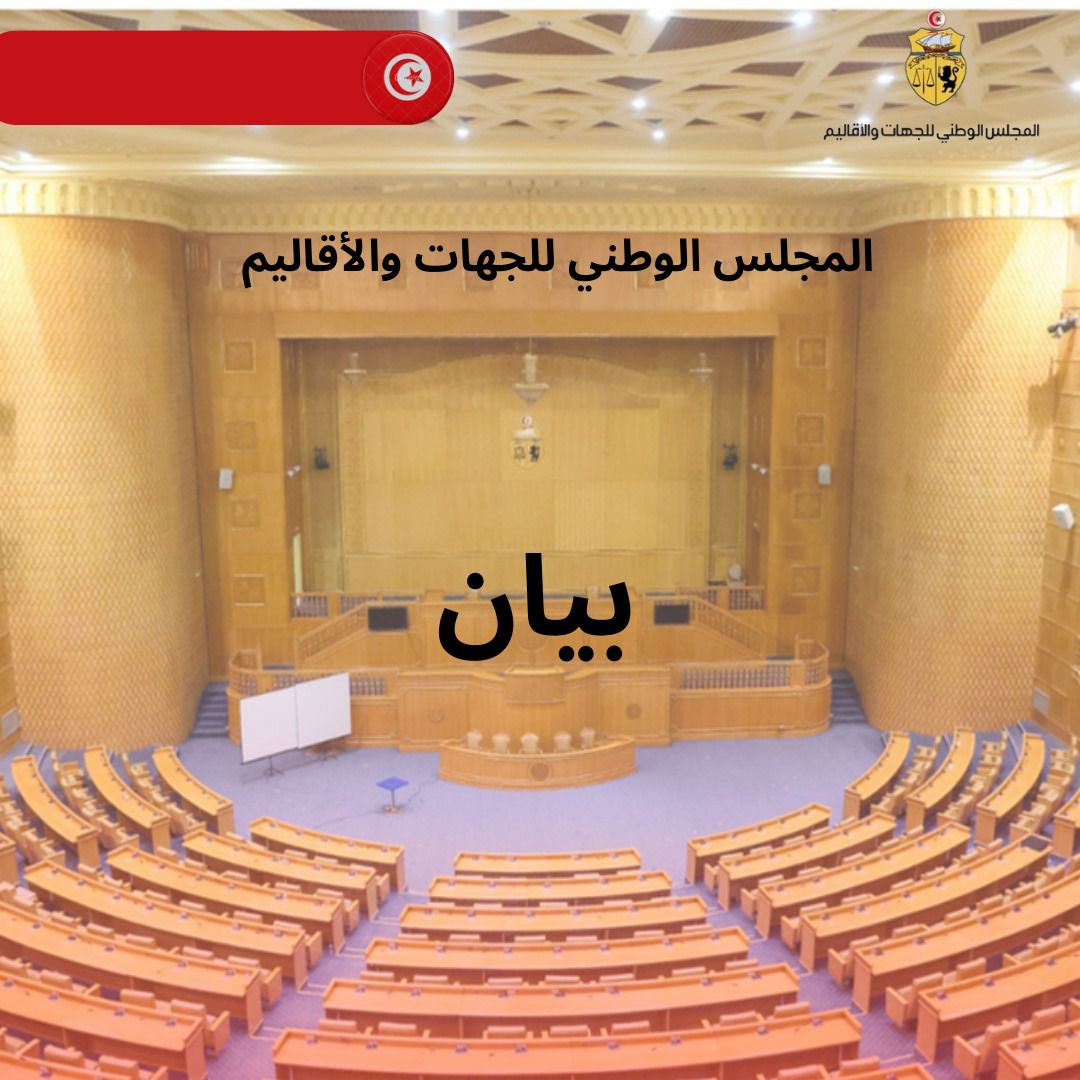 المجلس الوطني للجهات والأقاليم

المجلس الوطني للجهات والأقاليم

بيان